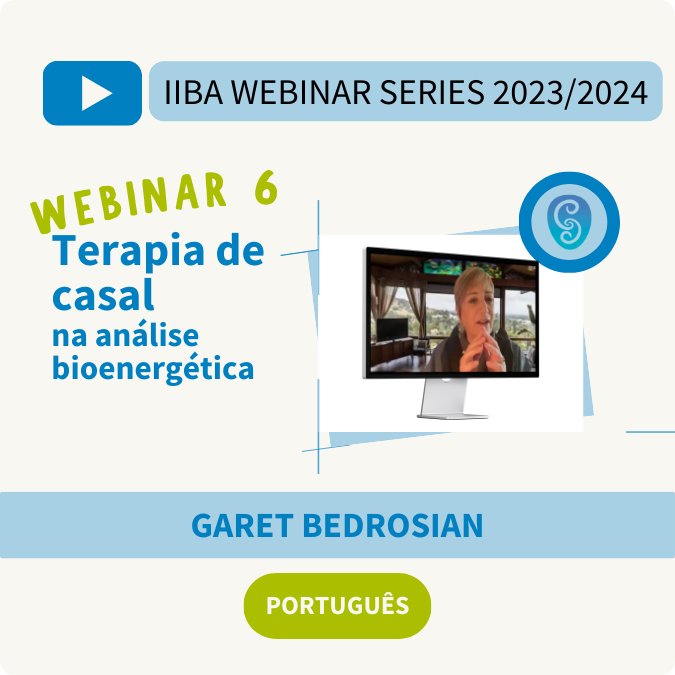 IIBA WEBINAR SERIES 2023/2024

WEBINAR 6

Terapia de casal
na análise bioenergética

GARET BEDROSIAN

PORTUGUÊS